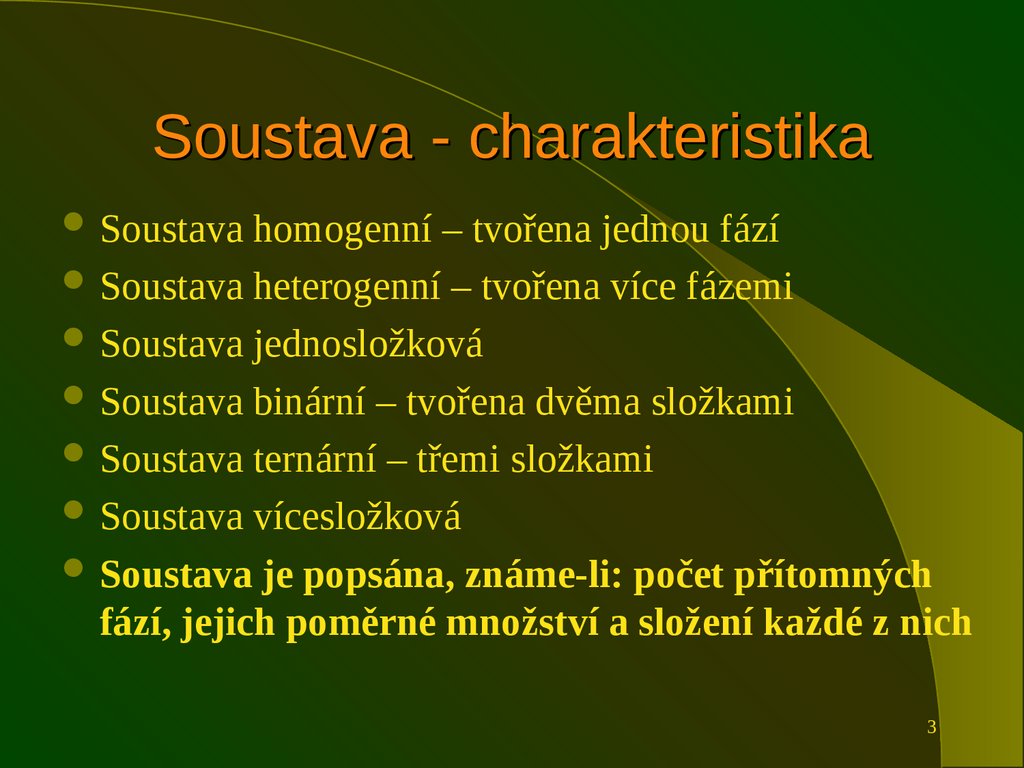 Soustava - charakteristika

Soustava homogenní – tvořena jednou fází

Soustava heterogenní – tvořena více fázemi

Soustava jednosložková

Soustava binární – tvořena dvěma složkami

Soustava ternární – třemi složkami

Soustava vícesložková

Soustava je popsána, známe-li: počet přítomných fází, jejich poměrné množství a složení každé z nich

3